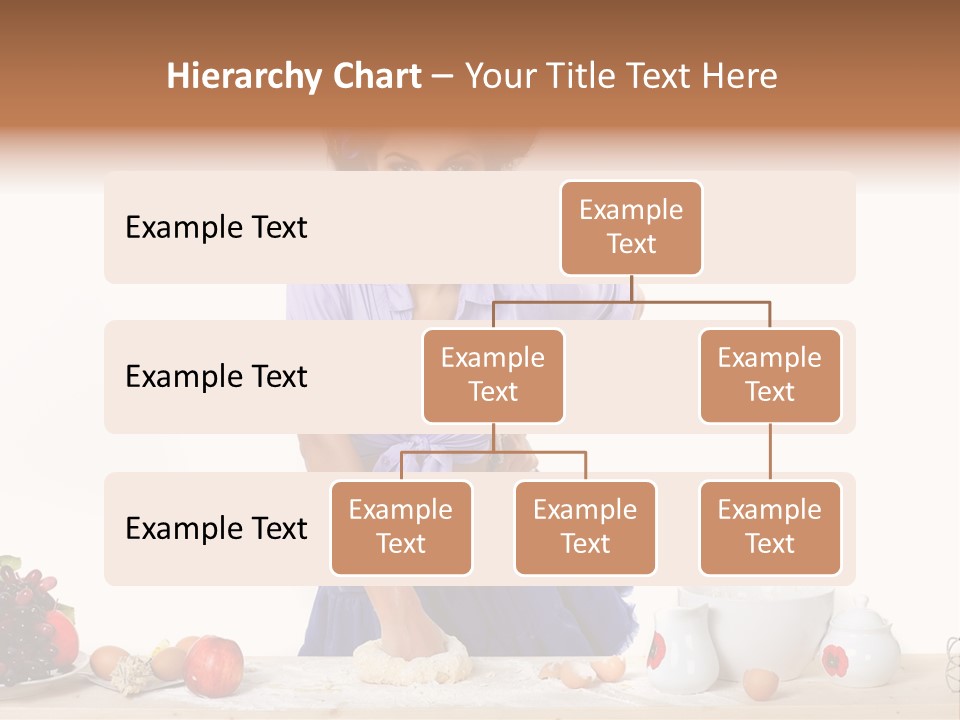 Hierarchy Chart – Your Title Text Here

Example Text

Example Text

Example Text

Example Text

Example Text

Example Text

Example Text

Example Text

Example Text